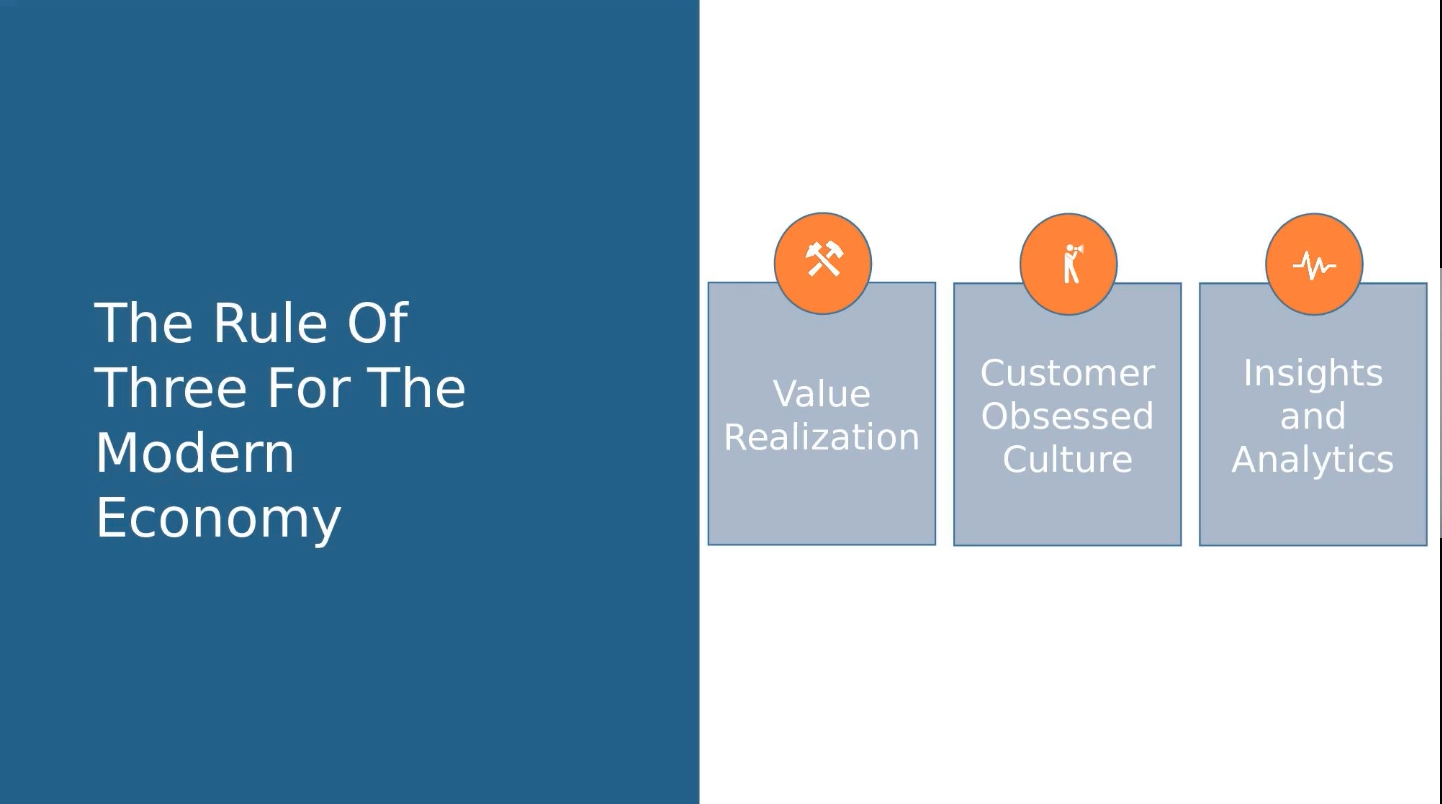 The Rule Of Three For The Modern Economy

Value Realization

Customer Obsessed Culture

Insights and Analytics